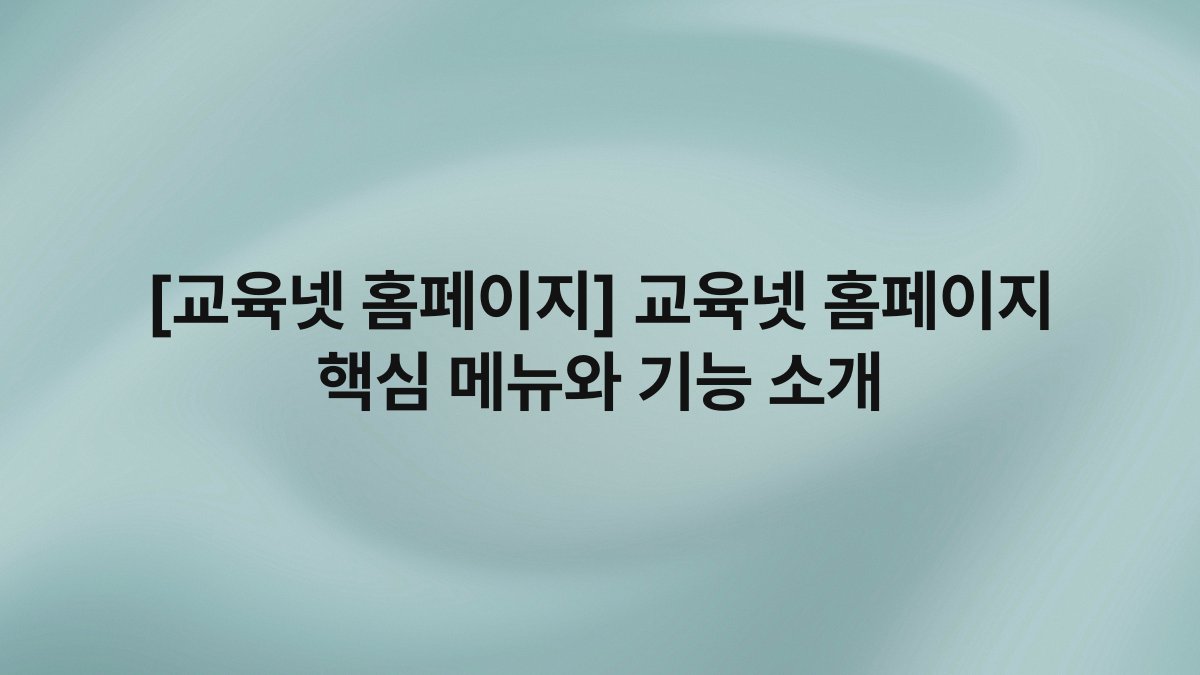 [교육넷 홈페이지] 교육넷 홈페이지 핵심 메뉴와 기능 소개